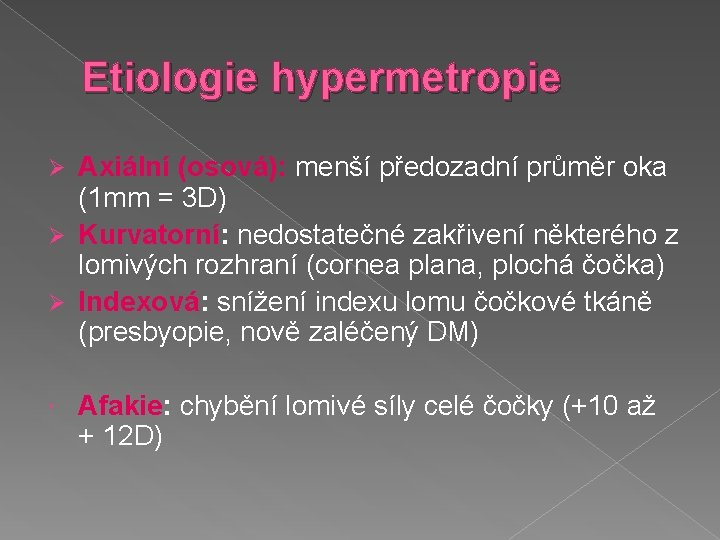 Etiologie hypermetropie

➢ Axiální (osová): menší předozadní průměr oka (1mm = 3D)
➢ Kurvatorní: nedostatečné zakřivení některého z lomivých rozhraní (cornea plana, plochá čočka)
➢ Indexová: snížení indexu lomu čočkové tkáně (presbyopie, nově zaléčený DM)

Afakie: chybění lomivé síly celé čočky (+10 až + 12D)